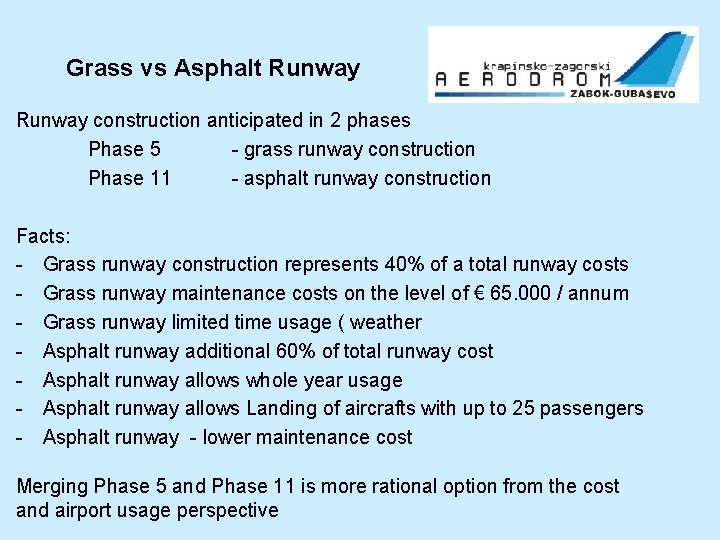 Grass vs Asphalt Runway

krapinsko-zagorski
AERODROM
ZABOK-GUBAŠEVO

Runway construction anticipated in 2 phases
Phase 5 - grass runway construction
Phase 11 - asphalt runway construction

Facts:
- Grass runway construction represents 40% of a total runway costs
- Grass runway maintenance costs on the level of € 65.000 / annum
- Grass runway limited time usage ( weather
- Asphalt runway additional 60% of total runway cost
- Asphalt runway allows whole year usage
- Asphalt runway allows Landing of aircrafts with up to 25 passengers
- Asphalt runway - lower maintenance cost

Merging Phase 5 and Phase 11 is more rational option from the cost and airport usage perspective